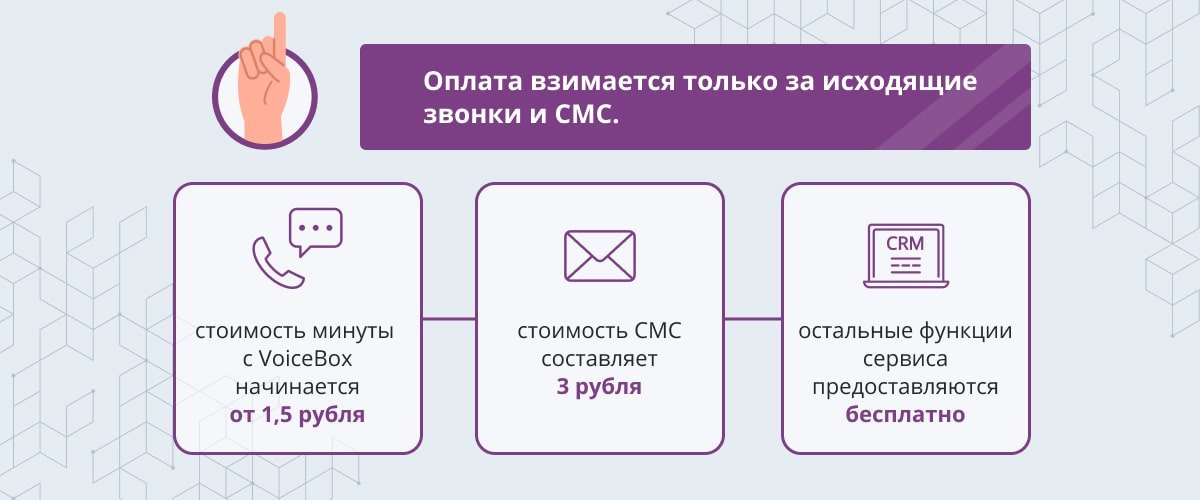 Оплата взимается только за исходящие звонки и СМС.

стоимость минуты с VoiceBox начинается от 1,5 рубля

стоимость СМС составляет 3 рубля

CRM

остальные функции сервиса предоставляются бесплатно